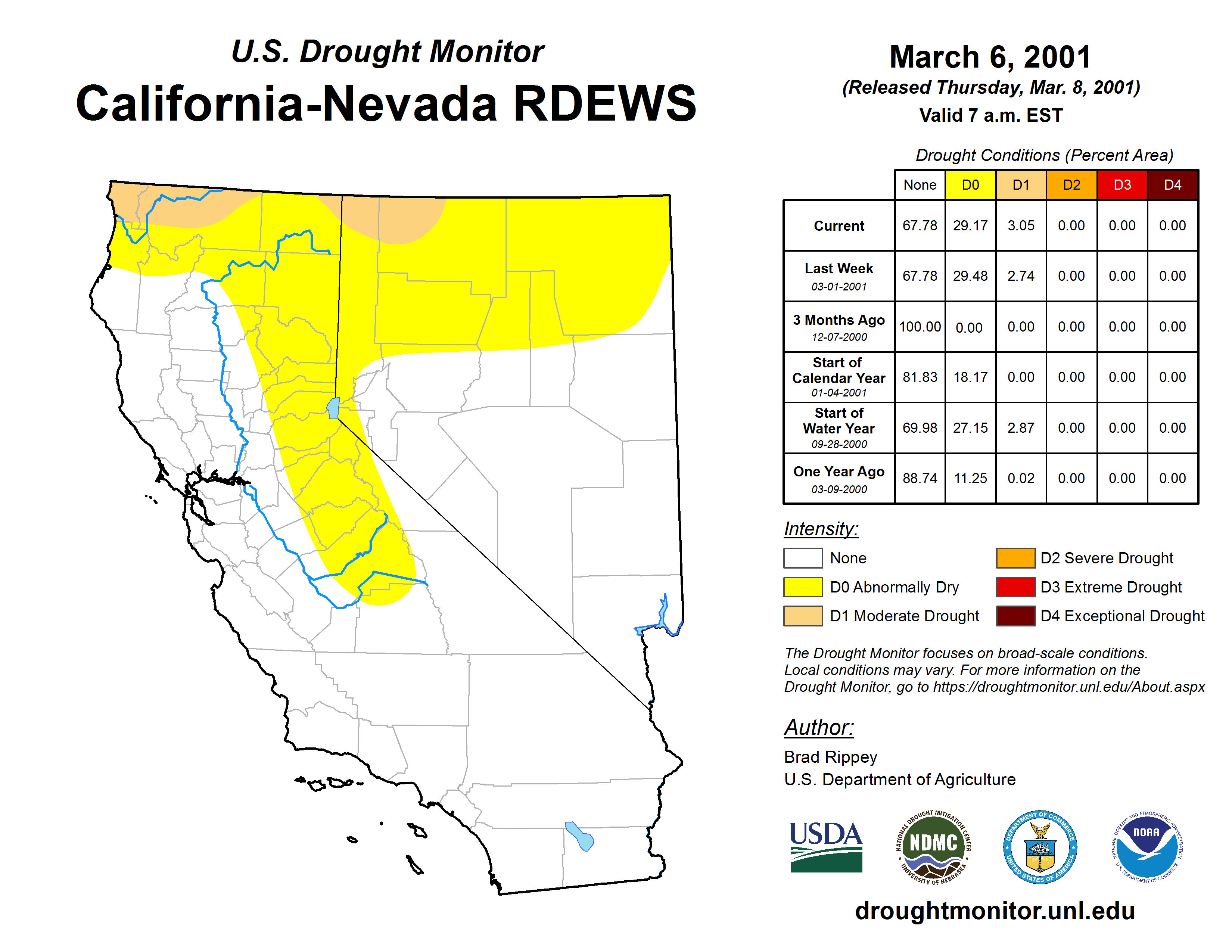 U.S. Drought Monitor
California-Nevada RDEWS

March 6, 2001
(Released Thursday, Mar. 8, 2001)
Valid 7 a.m. EST

Drought Conditions (Percent Area)

| | None | D0 | D1 | D2 | D3 | D4 |
|---|---|---|---|---|---|---|
| Current | 67.78 | 29.17 | 3.05 | 0.00 | 0.00 | 0.00 |
| Last Week 03-01-2001 | 67.78 | 29.48 | 2.74 | 0.00 | 0.00 | 0.00 |
| 3 Months Ago 12-07-2000 | 100.00 | 0.00 | 0.00 | 0.00 | 0.00 | 0.00 |
| Start of Calendar Year 01-04-2001 | 81.83 | 18.17 | 0.00 | 0.00 | 0.00 | 0.00 |
| Start of Water Year 09-28-2000 | 69.98 | 27.15 | 2.87 | 0.00 | 0.00 | 0.00 |
| One Year Ago 03-09-2000 | 88.74 | 11.25 | 0.02 | 0.00 | 0.00 | 0.00 |

Intensity:
None
D0 Abnormally Dry
D1 Moderate Drought
D2 Severe Drought
D3 Extreme Drought
D4 Exceptional Drought

The Drought Monitor focuses on broad-scale conditions. Local conditions may vary. For more information on the Drought Monitor, go to https://droughtmonitor.unl.edu/About.aspx

Author:
Brad Rippey
U.S. Department of Agriculture

USDA
NATIONAL DROUGHT MITIGATION CENTER NDMC UNIVERSITY OF NEBRASKA
DEPARTMENT OF COMMERCE UNITED STATES OF AMERICA
NATIONAL OCEANIC AND ATMOSPHERIC ADMINISTRATION NOAA U.S. DEPARTMENT OF COMMERCE

droughtmonitor.unl.edu